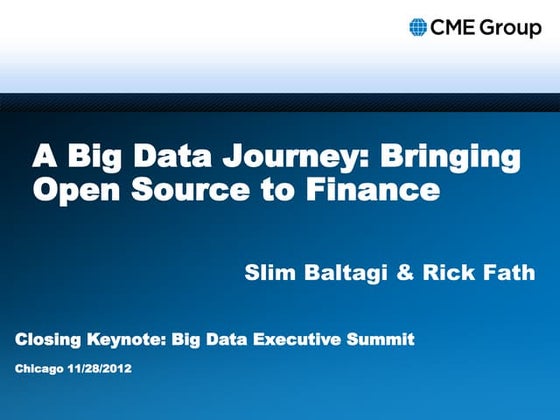 CME Group

A Big Data Journey: Bringing Open Source to Finance

Slim Baltagi & Rick Fath

Closing Keynote: Big Data Executive Summit

Chicago 11/28/2012